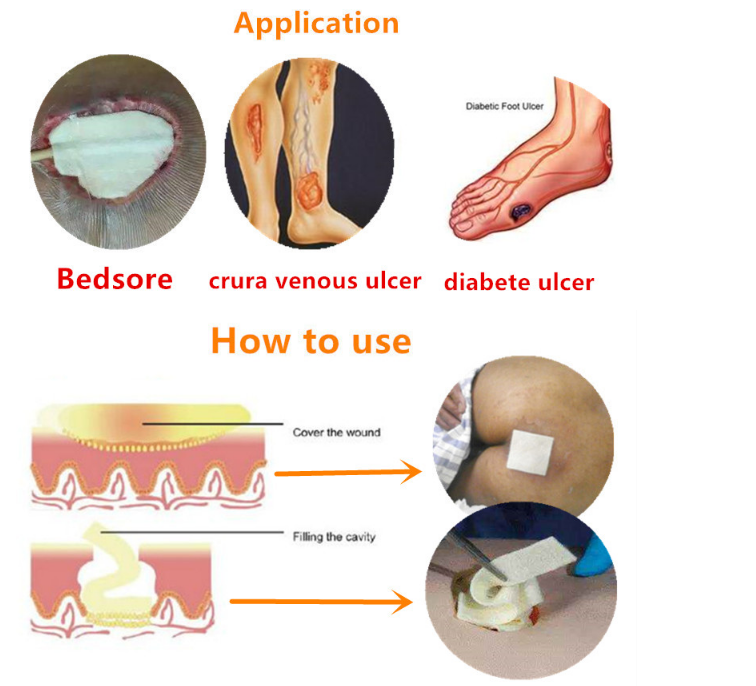 Application

Diabetic Foot Ulcer

Bedsore crura venous ulcer diabete ulcer

How to use

Cover the wound

Filling the cavity